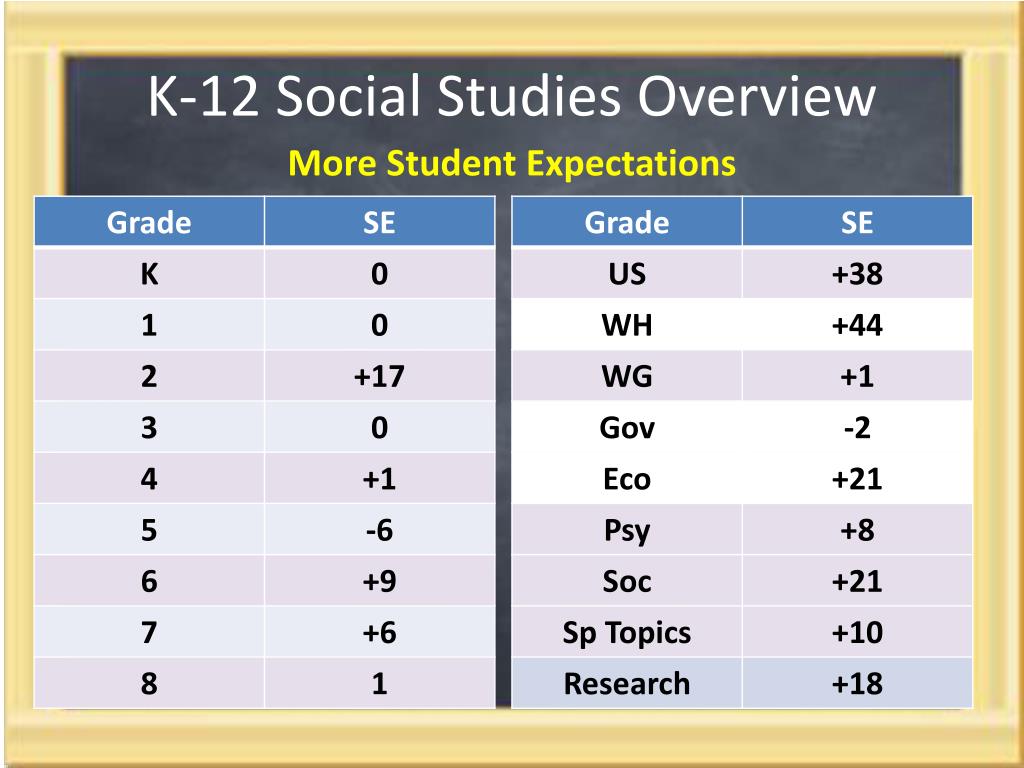 K-12 Social Studies Overview

More Student Expectations

| Grade | SE |
|---|---|
| K | 0 |
| 1 | 0 |
| 2 | +17 |
| 3 | 0 |
| 4 | +1 |
| 5 | -6 |
| 6 | +9 |
| 7 | +6 |
| 8 | 1 |

| Grade | SE |
|---|---|
| US | +38 |
| WH | +44 |
| WG | +1 |
| Gov | -2 |
| Eco | +21 |
| Psy | +8 |
| Soc | +21 |
| Sp Topics | +10 |
| Research | +18 |